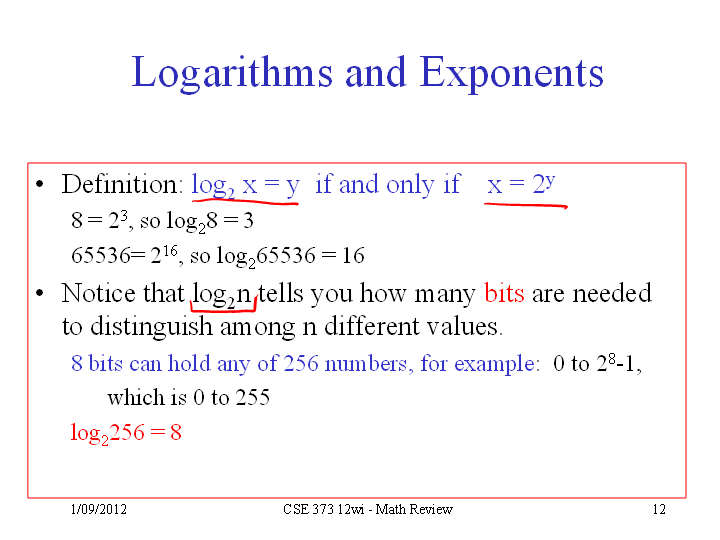 Logarithms and Exponents

• Definition: $\log_2 x = y$ if and only if $x = 2^y$

$8 = 2^3$, so $\log_2 8 = 3$

$65536 = 2^{16}$, so $\log_2 65536 = 16$

• Notice that $\log_2 n$ tells you how many bits are needed to distinguish among n different values.

8 bits can hold any of 256 numbers, for example: 0 to $2^8$-1, which is 0 to 255

$\log_2 256 = 8$

1/09/2012 CSE 373 12wi - Math Review 12